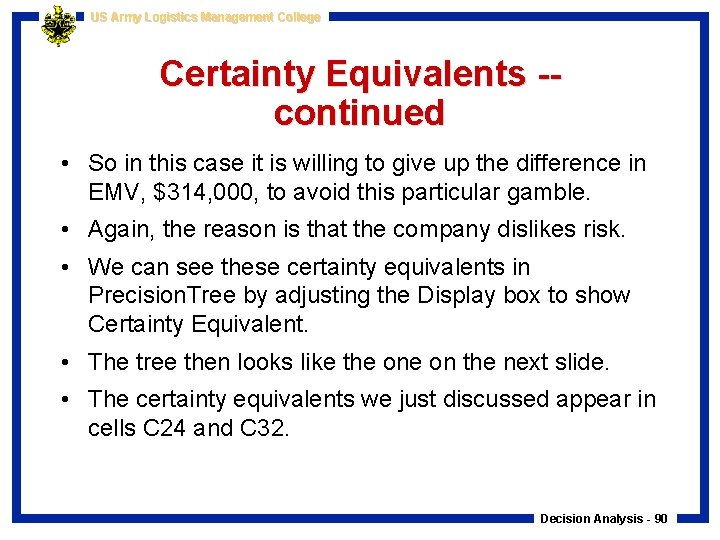 US Army Logistics Management College

Certainty Equivalents -- continued

• So in this case it is willing to give up the difference in EMV, \$314,000, to avoid this particular gamble.

• Again, the reason is that the company dislikes risk.

• We can see these certainty equivalents in PrecisionTree by adjusting the Display box to show Certainty Equivalent.

• The tree then looks like the one on the next slide.

• The certainty equivalents we just discussed appear in cells C24 and C32.

Decision Analysis - 90